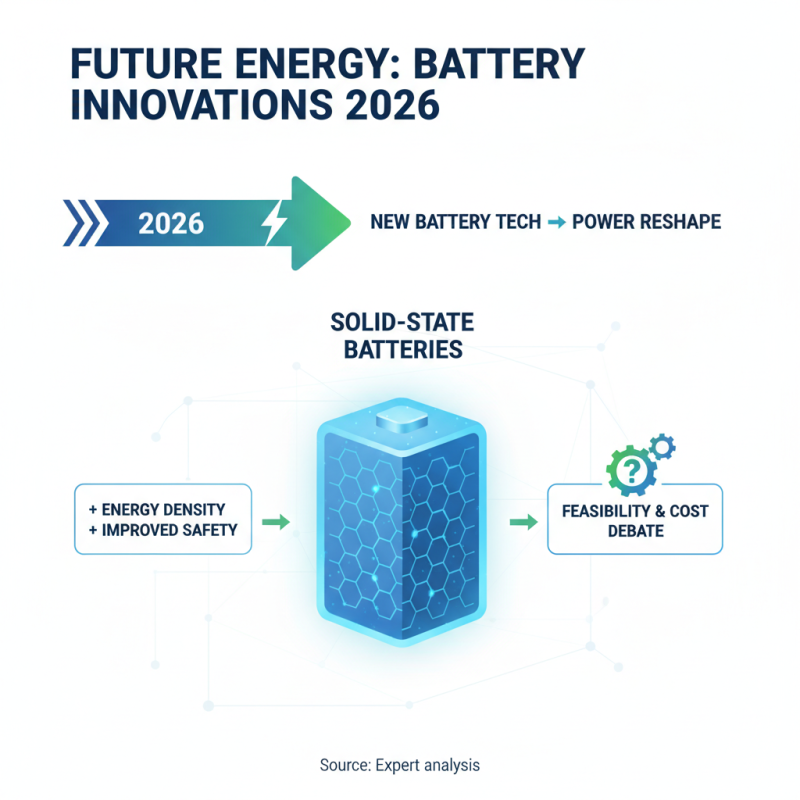 FUTURE ENERGY: BATTERY INNOVATIONS 2026

2026

NEW BATTERY TECH → POWER RESHAPE

SOLID-STATE BATTERIES

+ ENERGY DENSITY
+ IMPROVED SAFETY

?

FEASIBILITY & COST DEBATE

Source: Expert analysis